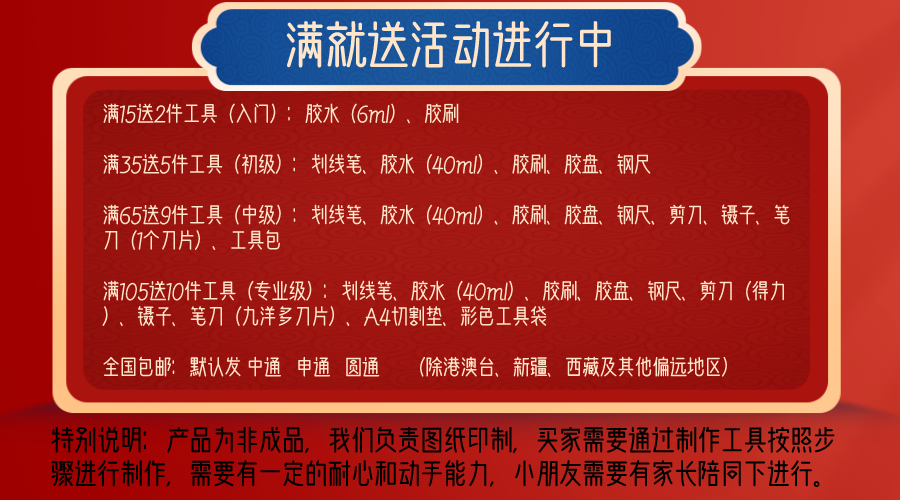 满就送活动进行中

满15送2件工具（入门）：胶水（6ml）、胶刷

满35送5件工具（初级）：划线笔、胶水（40ml）、胶刷、胶盘、钢尺

满65送9件工具（中级）：划线笔、胶水（40ml）、胶刷、胶盘、钢尺、剪刀、镊子、笔刀（1个刀片）、工具包

满105送10件工具（专业级）：划线笔、胶水（40ml）、胶刷、胶盘、钢尺、剪刀（得力）、镊子、笔刀（九洋多刀片）、A4切割垫、彩色工具袋

全国包邮：默认发 中通 申通 圆通 （除港澳台、新疆、西藏及其他偏远地区）

特别说明：产品为非成品，我们负责图纸印制，买家需要通过制作工具按照步骤进行制作，需要有一定的耐心和动手能力，小朋友需要有家长陪同下进行。